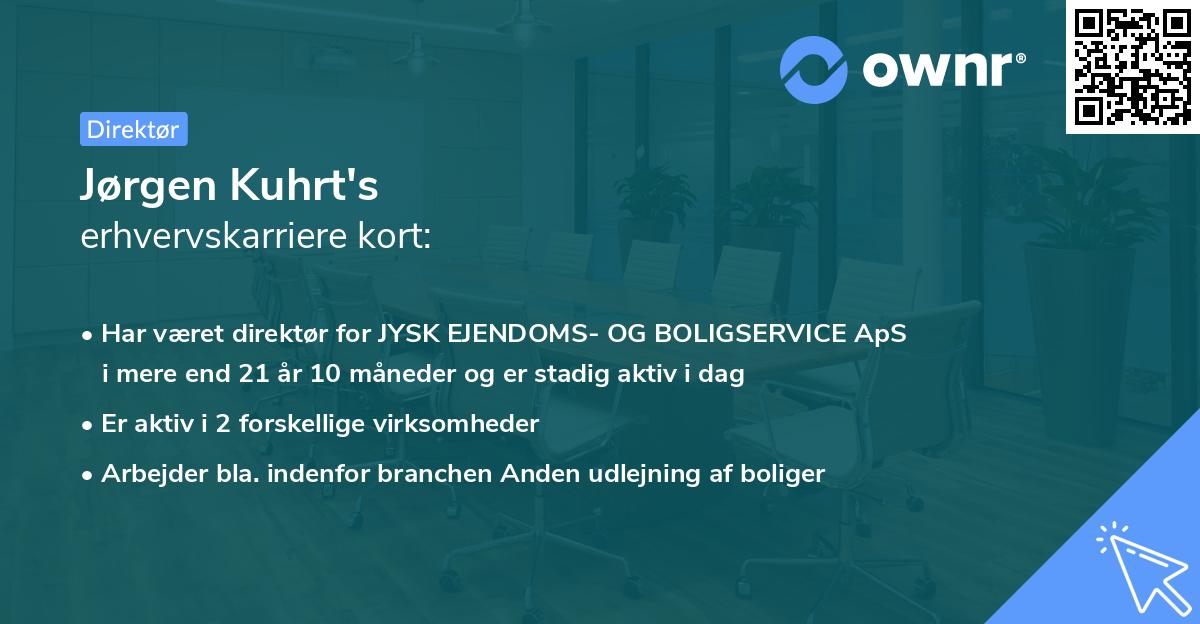 ownr®

Direktør

Jørgen Kuhrt's
erhvervskarriere kort:

• Har været direktør for JYSK EJENDOMS- OG BOLIGSERVICE ApS i mere end 21 år 10 måneder og er stadig aktiv i dag
• Er aktiv i 2 forskellige virksomheder
• Arbejder bla. indenfor branchen Anden udlejning af boliger